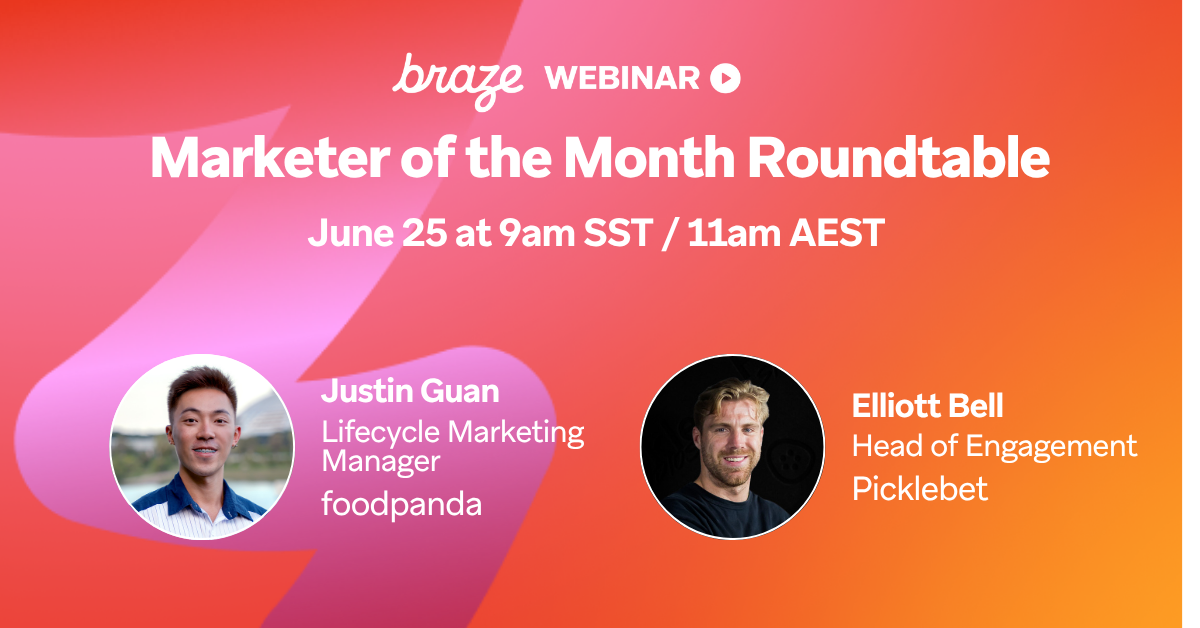 braze WEBINAR

Marketer of the Month Roundtable

June 25 at 9am SST / 11am AEST

Justin Guan
Lifecycle Marketing Manager
foodpanda

Elliott Bell
Head of Engagement
Picklebet